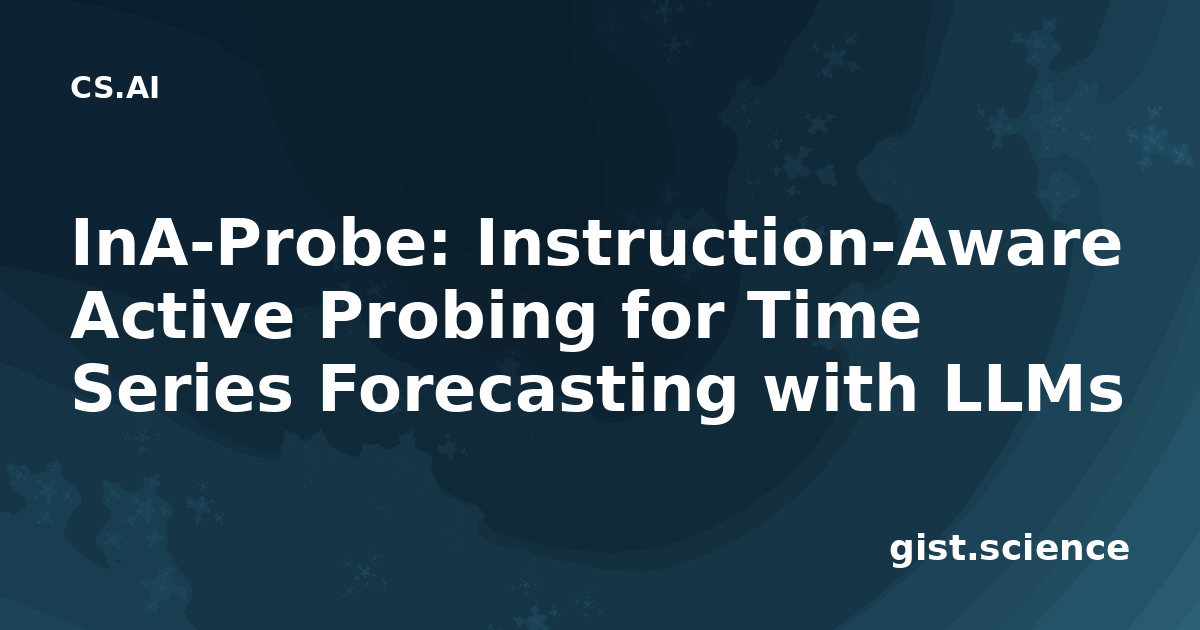 CS.AI

InA-Probe: Instruction-Aware Active Probing for Time Series Forecasting with LLMs

gist.science